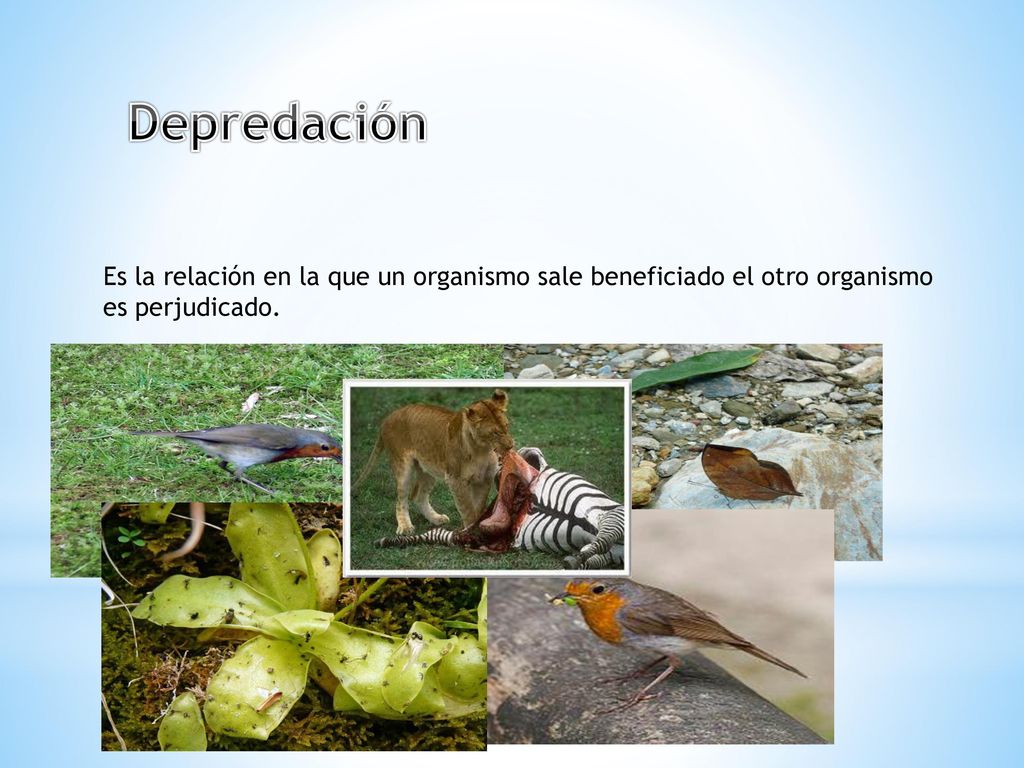 Depredación

Es la relación en la que un organismo sale beneficiado el otro organismo es perjudicado.